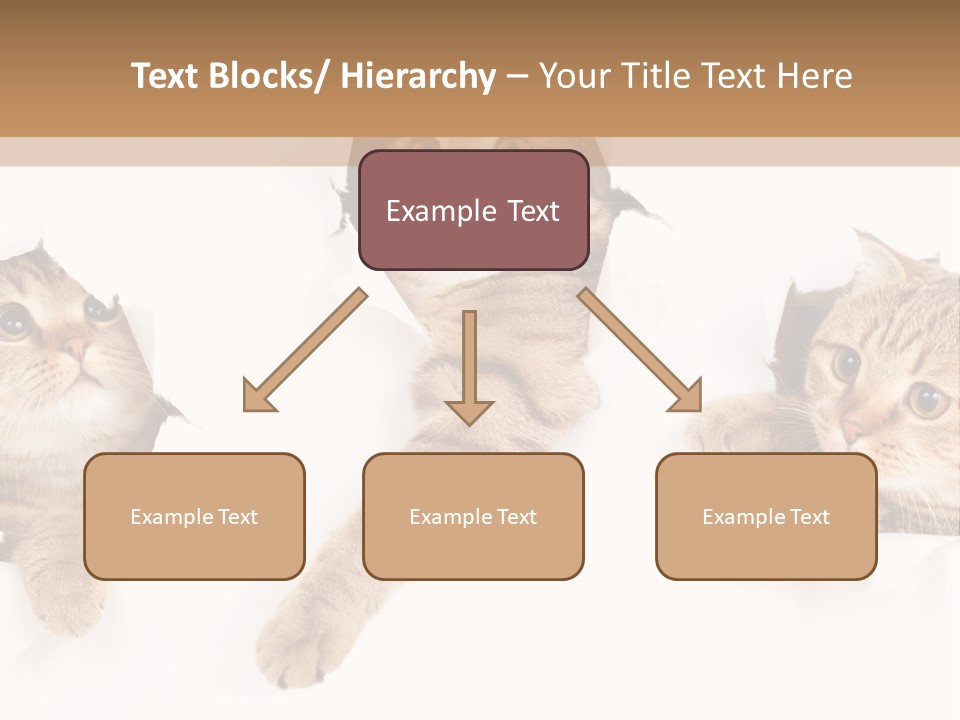 Text Blocks/ Hierarchy – Your Title Text Here

Example Text

Example Text

Example Text

Example Text